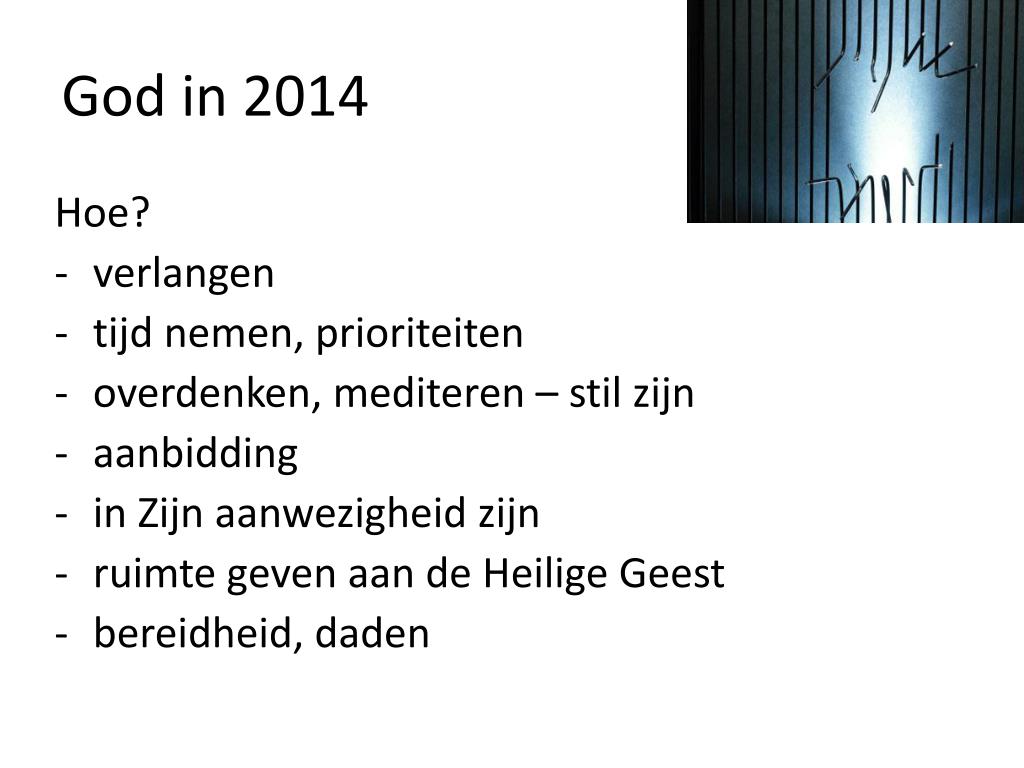 God in 2014

Hoe?
- verlangen
- tijd nemen, prioriteiten
- overdenken, mediteren – stil zijn
- aanbidding
- in Zijn aanwezigheid zijn
- ruimte geven aan de Heilige Geest
- bereidheid, daden